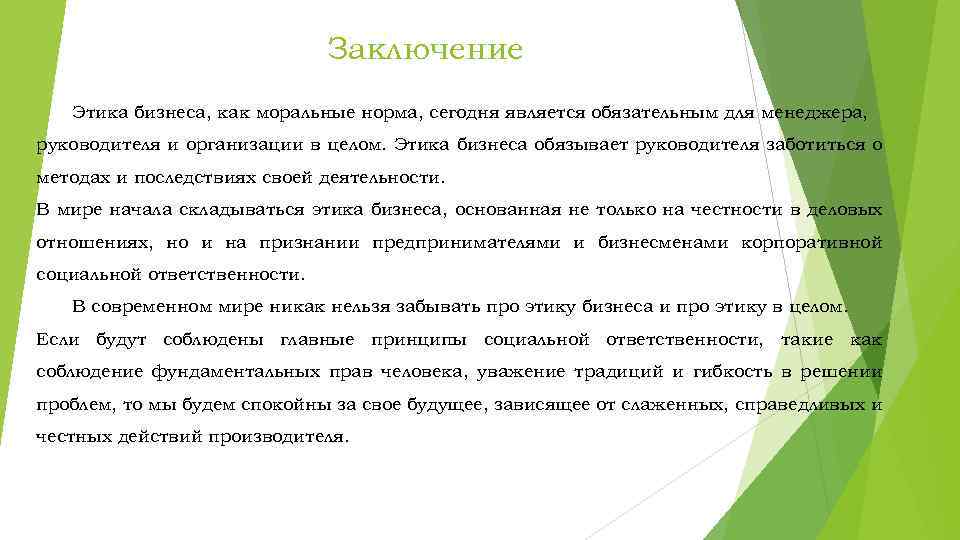 Заключение

Этика бизнеса, как моральные норма, сегодня является обязательным для менеджера, руководителя и организации в целом. Этика бизнеса обязывает руководителя заботиться о методах и последствиях своей деятельности.
В мире начала складываться этика бизнеса, основанная не только на честности в деловых отношениях, но и на признании предпринимателями и бизнесменами корпоративной социальной ответственности.

В современном мире никак нельзя забывать про этику бизнеса и про этику в целом. Если будут соблюдены главные принципы социальной ответственности, такие как соблюдение фундаментальных прав человека, уважение традиций и гибкость в решении проблем, то мы будем спокойны за свое будущее, зависящее от слаженных, справедливых и честных действий производителя.